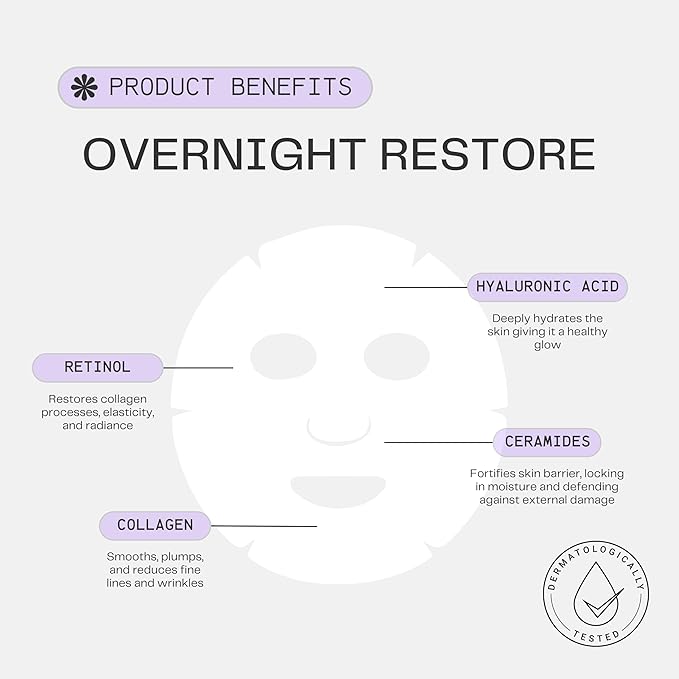 PRODUCT BENEFITS

OVERNIGHT RESTORE

HYALURONIC ACID

Deeply hydrates the skin giving it a healthy glow

RETINOL

Restores collagen processes, elasticity, and radiance

CERAMIDES

Fortifies skin barrier, locking in moisture and defending against external damage

COLLAGEN

Smooths, plumps, and reduces fine lines and wrinkles

DERMATOLOGICALLY TESTED